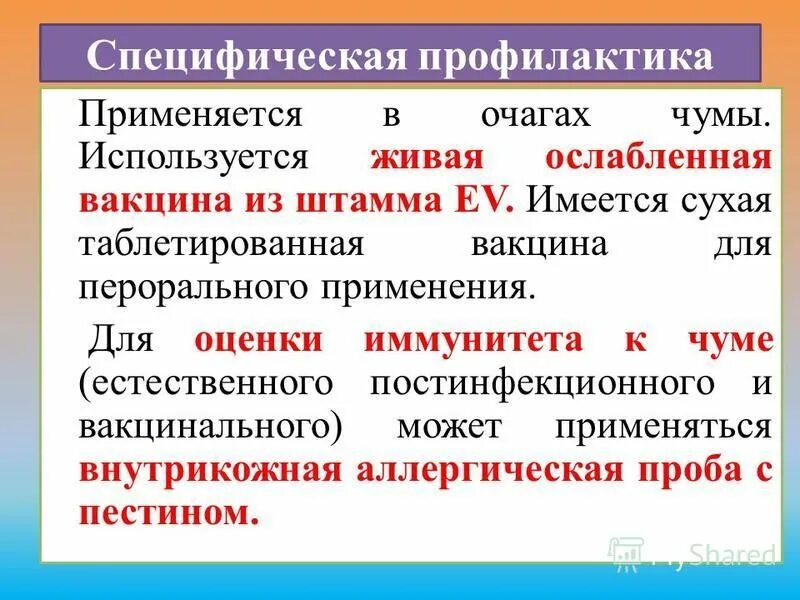 Специфическая профилактика

Применяется в очагах чумы. Используется живая ослабленная вакцина из штамма EV. Имеется сухая таблетированная вакцина для перорального применения.

Для оценки иммунитета к чуме (естественного постинфекционного и вакцинального) может применяться внутрикожная аллергическая проба с пестином.

MyShared